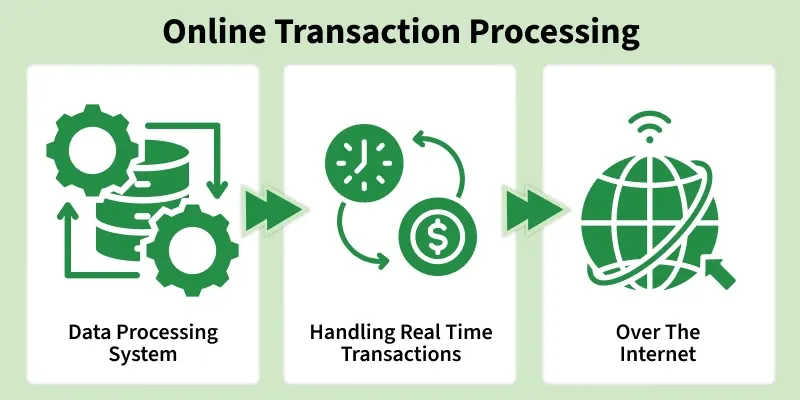 Online Transaction Processing

Data Processing System

Handling Real Time Transactions

Over The Internet